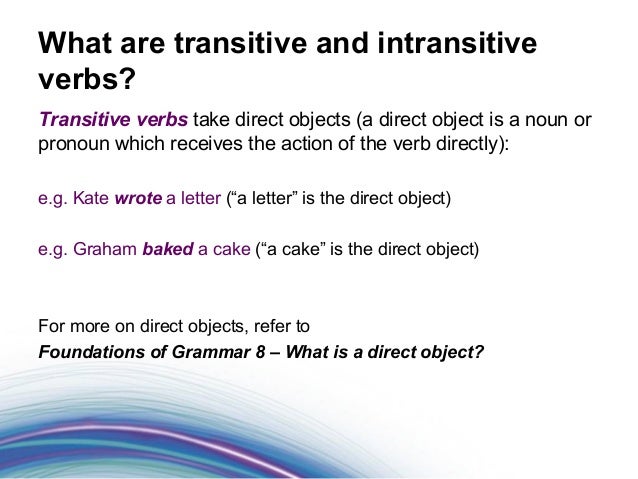 What are transitive and intransitive verbs?

Transitive verbs take direct objects (a direct object is a noun or pronoun which receives the action of the verb directly):

e.g. Kate wrote a letter (“a letter” is the direct object)

e.g. Graham baked a cake (“a cake” is the direct object)

For more on direct objects, refer to
Foundations of Grammar 8 – What is a direct object?